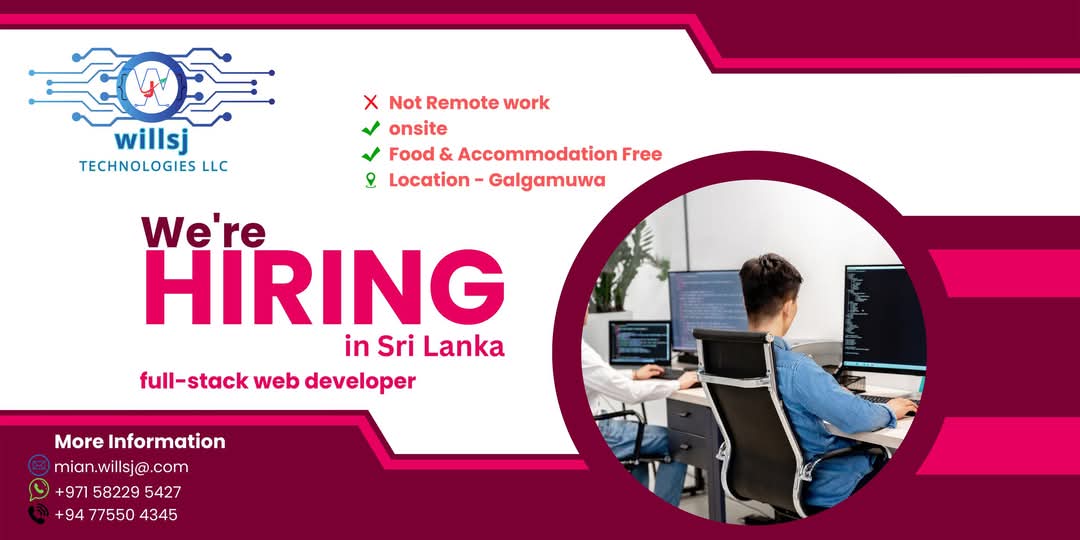 willsj
TECHNOLOGIES LLC

Not Remote work
onsite
Food & Accommodation Free
Location - Galgamuwa

We're
HIRING
in Sri Lanka
full-stack web developer

More Information
mian.willsj@.com
+971 58229 5427
+94 77550 4345